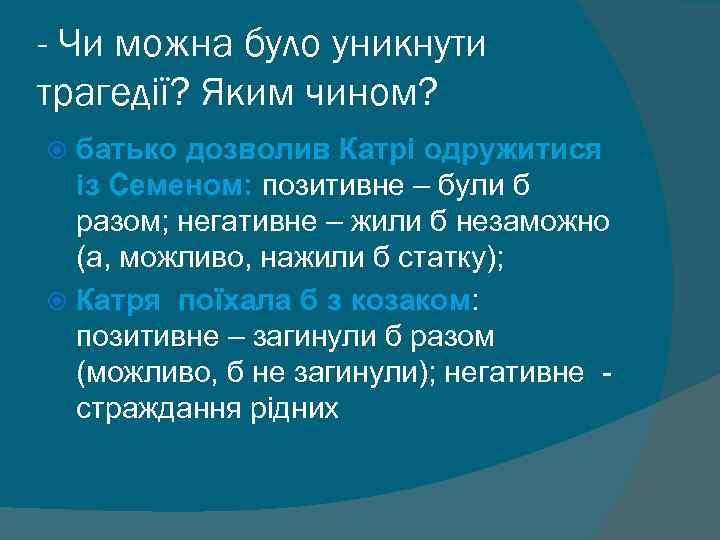 - Чи можна було уникнути трагедії? Яким чином?

батько дозволив Катрі одружитися із Семеном: позитивне – були б разом; негативне – жили б незаможно (а, можливо, нажили б статку);

Катря поїхала б з козаком: позитивне – загинули б разом (можливо, б не загинули); негативне - страждання рідних